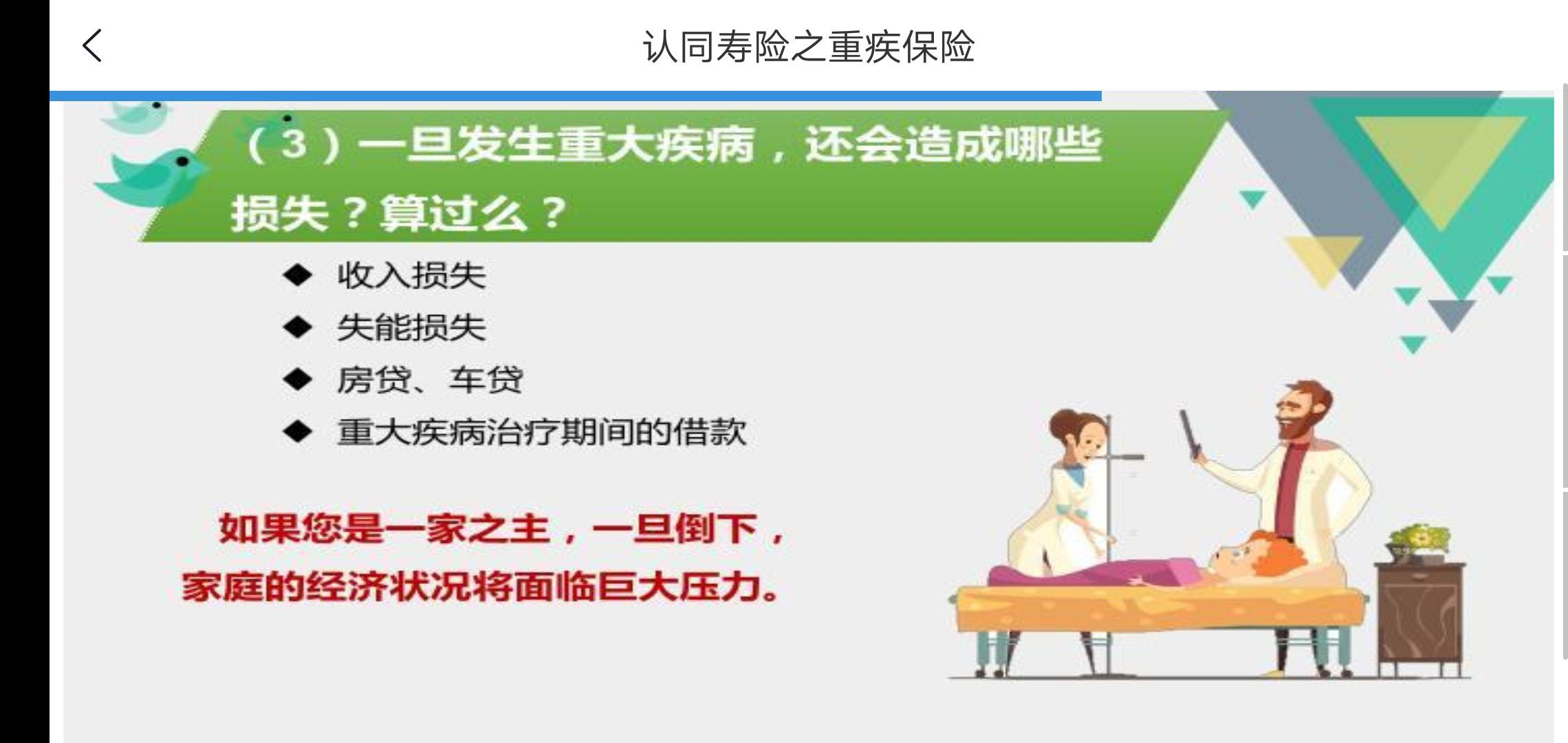 认同寿险之重疾保险

（3）一旦发生重大疾病，还会造成哪些损失？算过么？

◆ 收入损失
◆ 失能损失
◆ 房贷、车贷
◆ 重大疾病治疗期间的借款

如果您是一家之主，一旦倒下，家庭的经济状况将面临巨大压力。